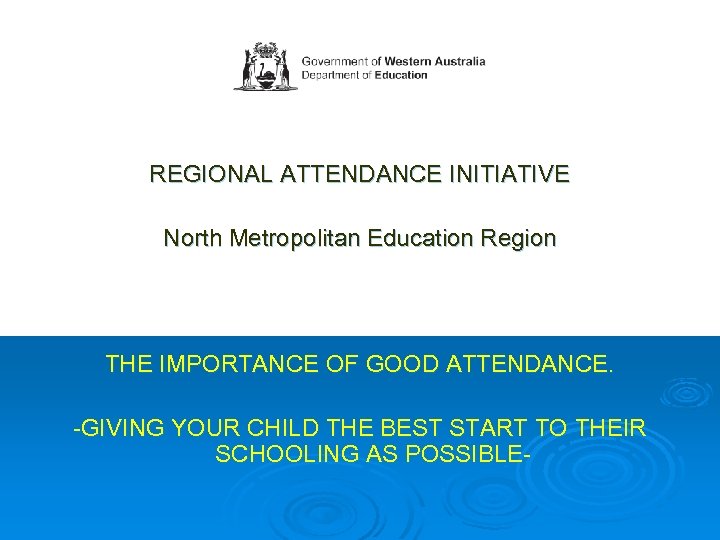 Government of Western Australia
Department of Education

REGIONAL ATTENDANCE INITIATIVE

North Metropolitan Education Region

THE IMPORTANCE OF GOOD ATTENDANCE.

-GIVING YOUR CHILD THE BEST START TO THEIR SCHOOLING AS POSSIBLE-